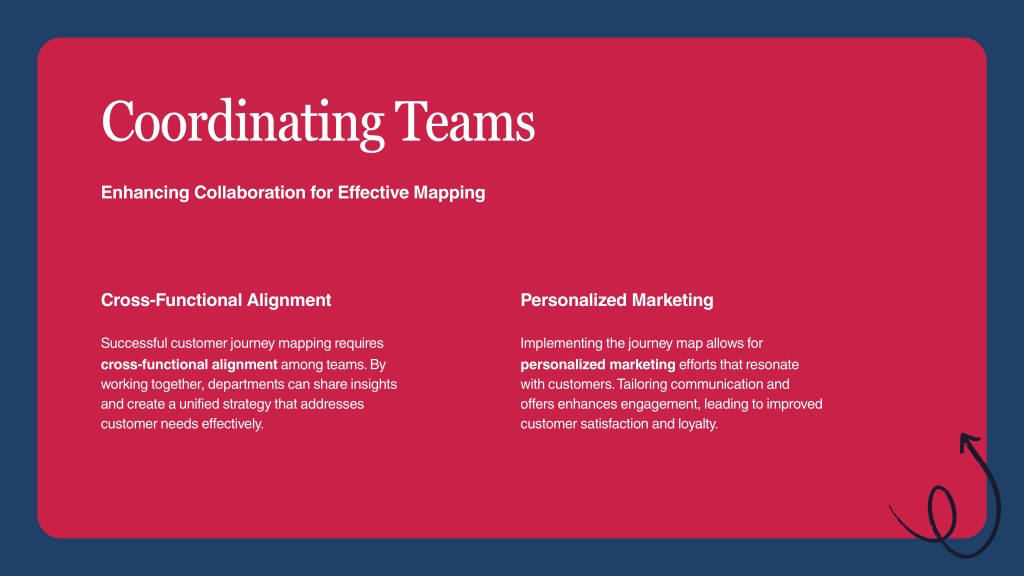 Coordinating Teams

Enhancing Collaboration for Effective Mapping

Cross-Functional Alignment

Successful customer journey mapping requires cross-functional alignment among teams. By working together, departments can share insights and create a unified strategy that addresses customer needs effectively.

Personalized Marketing

Implementing the journey map allows for personalized marketing efforts that resonate with customers. Tailoring communication and offers enhances engagement, leading to improved customer satisfaction and loyalty.